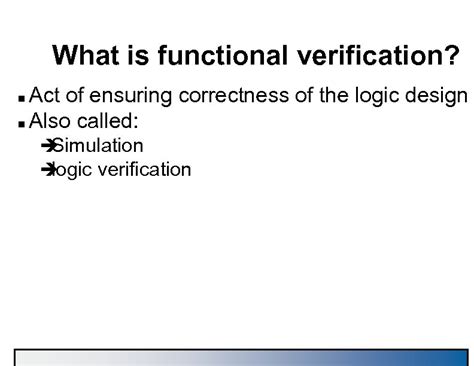 What is functional verification?

▪ Act of ensuring correctness of the logic design
▪ Also called:
→ Simulation
→ logic verification